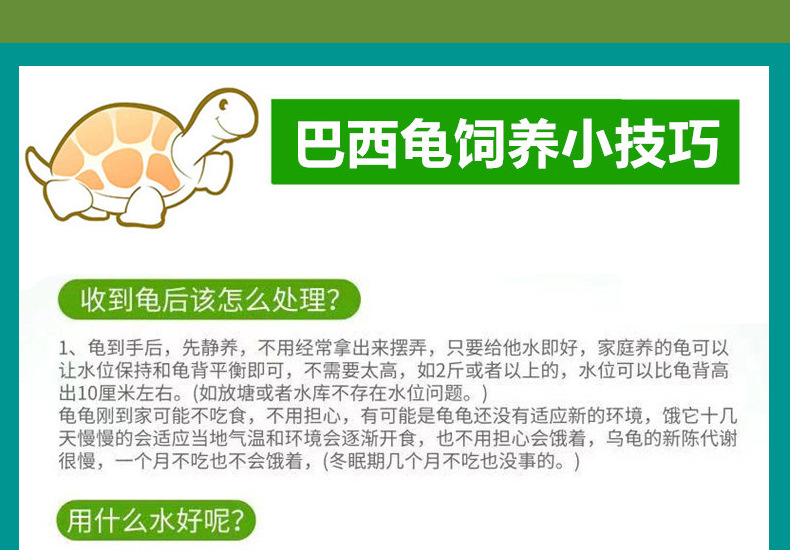 巴西龟饲养小技巧

收到龟后该怎么处理?

1、龟到手后，先静养，不用经常拿出来摆弄，只要给他水即好，家庭养的龟可以让水位保持和龟背平衡即可，不需要太高，如2斤或者以上的，水位可以比龟背高出10厘米左右。(如放塘或者水库不存在水位问题。)
龟龟刚到家可能不吃食，不用担心，有可能是龟龟还没有适应新的环境，饿它十几天慢慢的会适应当地气温和环境会逐渐开食，也不用担心会饿着，乌龟的新陈代谢很慢，一个月不吃也不会饿着，(冬眠期几个月不吃也没事的。)

用什么水好呢?